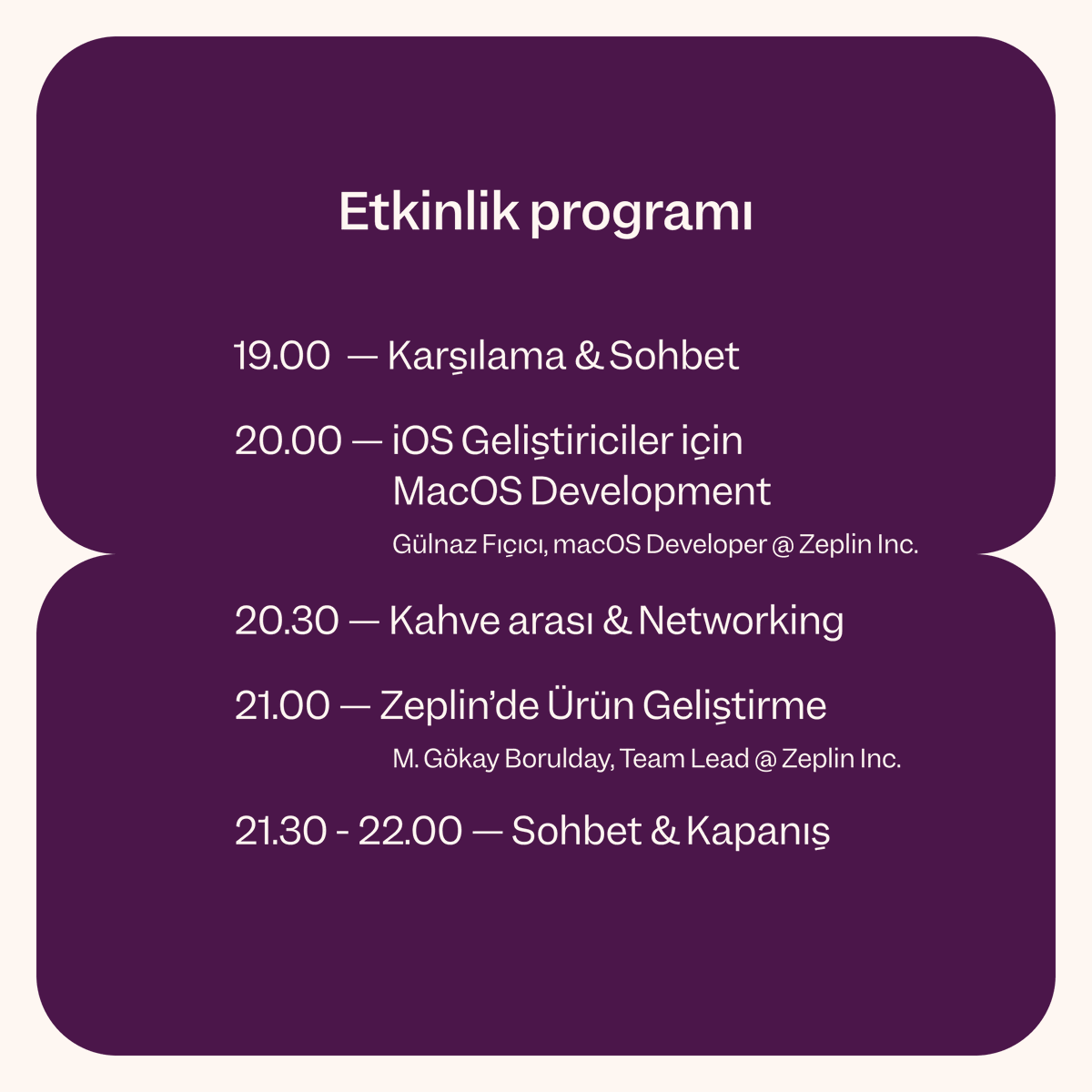 Etkinlik programı

19.00 — Karşılama & Sohbet

20.00 — iOS Geliştiriciler için MacOS Development

Gülnaz Fıçıcı, macOS Developer @ Zeplin Inc.

20.30 — Kahve arası & Networking

21.00 — Zeplin'de Ürün Geliştirme

M. Gökay Borulday, Team Lead @ Zeplin Inc.

21.30 - 22.00 — Sohbet & Kapanış